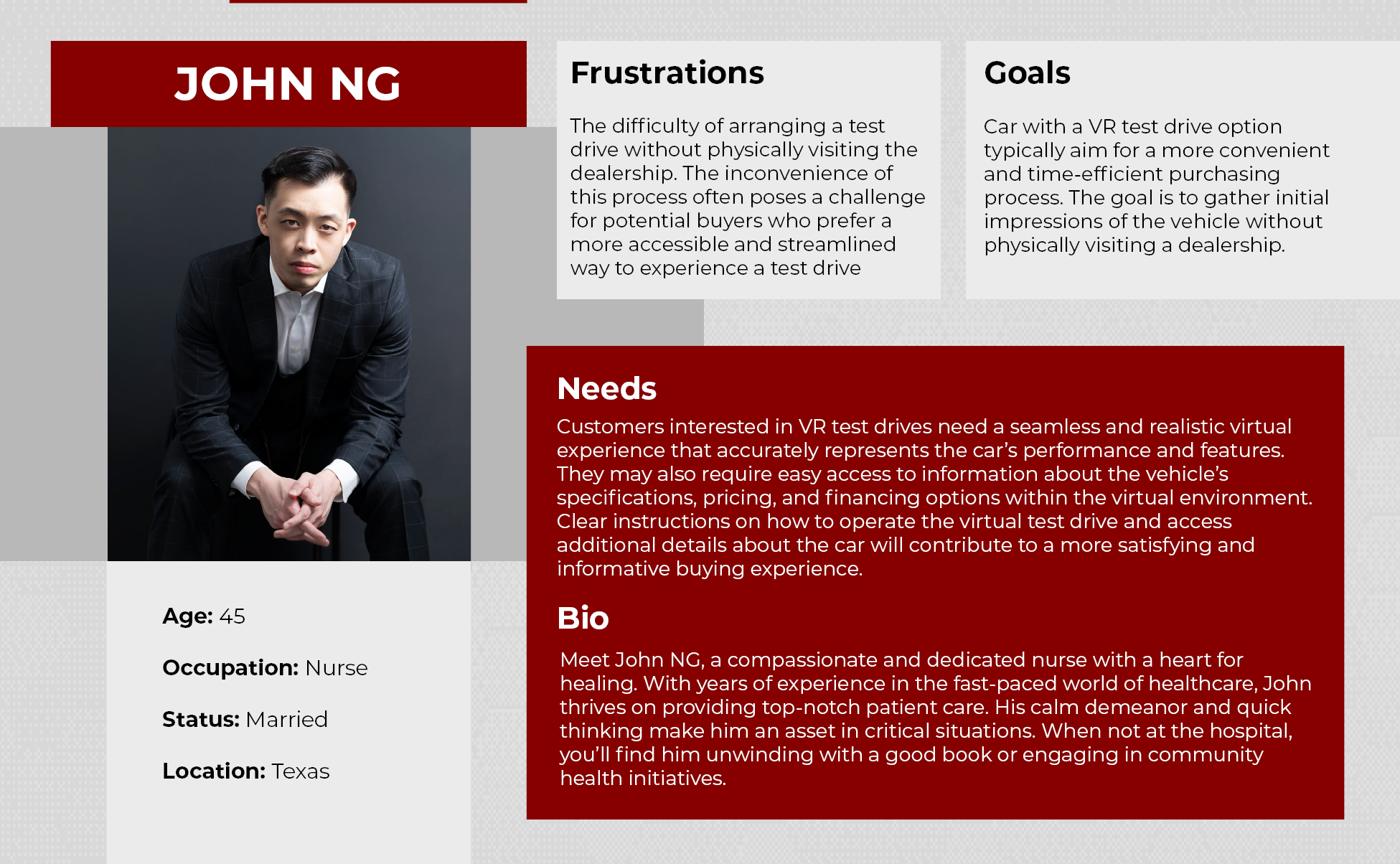 JOHN NG

Age: 45

Occupation: Nurse

Status: Married

Location: Texas

Frustrations

The difficulty of arranging a test drive without physically visiting the dealership. The inconvenience of this process often poses a challenge for potential buyers who prefer a more accessible and streamlined way to experience a test drive

Goals

Car with a VR test drive option typically aim for a more convenient and time-efficient purchasing process. The goal is to gather initial impressions of the vehicle without physically visiting a dealership.

Needs

Customers interested in VR test drives need a seamless and realistic virtual experience that accurately represents the car's performance and features. They may also require easy access to information about the vehicle's specifications, pricing, and financing options within the virtual environment. Clear instructions on how to operate the virtual test drive and access additional details about the car will contribute to a more satisfying and informative buying experience.

Bio

Meet John NG, a compassionate and dedicated nurse with a heart for healing. With years of experience in the fast-paced world of healthcare, John thrives on providing top-notch patient care. His calm demeanor and quick thinking make him an asset in critical situations. When not at the hospital, you'll find him unwinding with a good book or engaging in community health initiatives.